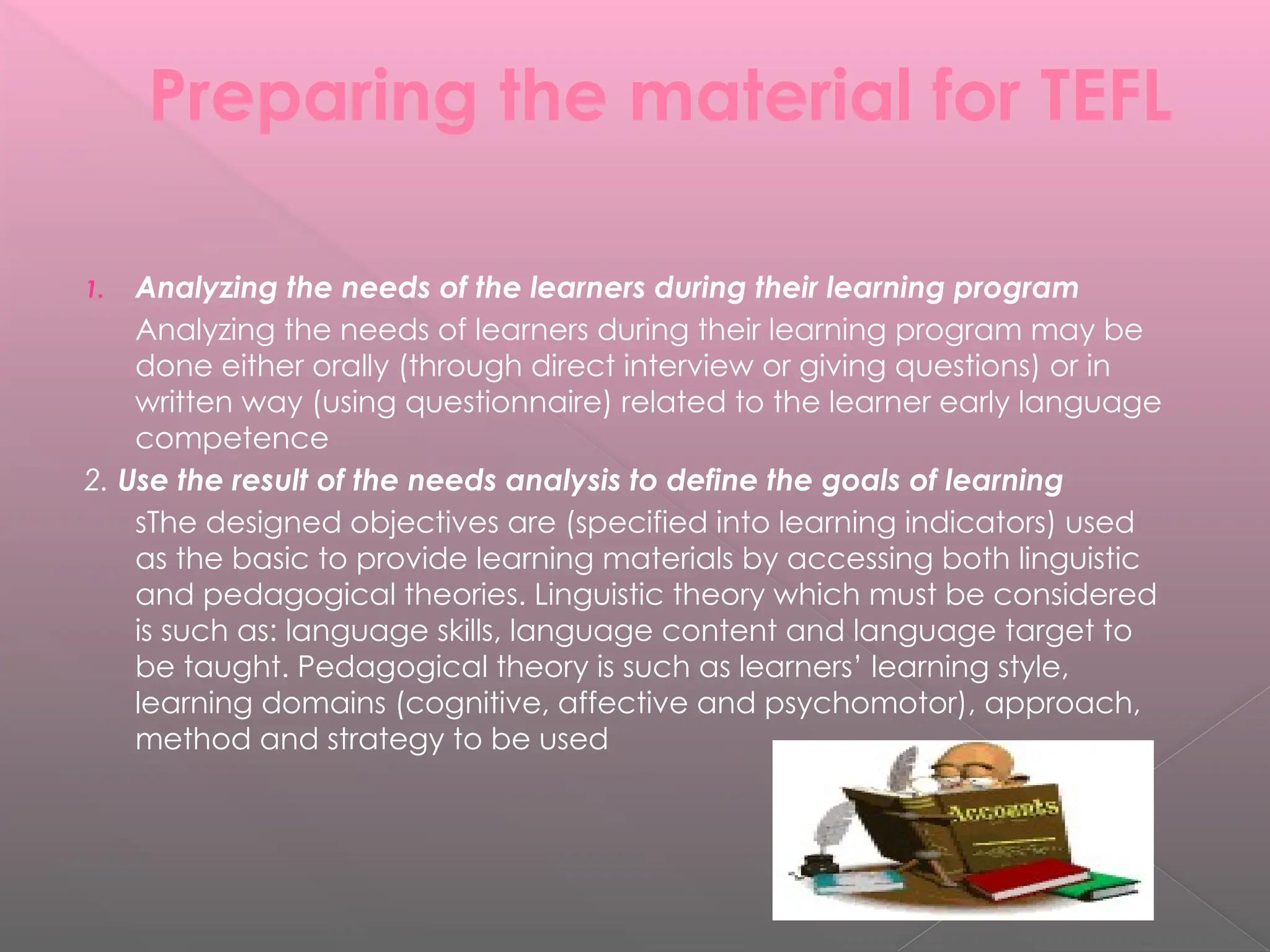 Preparing the material for TEFL

1. Analyzing the needs of the learners during their learning program

Analyzing the needs of learners during their learning program may be done either orally (through direct interview or giving questions) or in written way (using questionnaire) related to the learner early language competence

2. Use the result of the needs analysis to define the goals of learning

sThe designed objectives are (specified into learning indicators) used as the basic to provide learning materials by accessing both linguistic and pedagogical theories. Linguistic theory which must be considered is such as: language skills, language content and language target to be taught. Pedagogical theory is such as learners' learning style, learning domains (cognitive, affective and psychomotor), approach, method and strategy to be used

Accounts